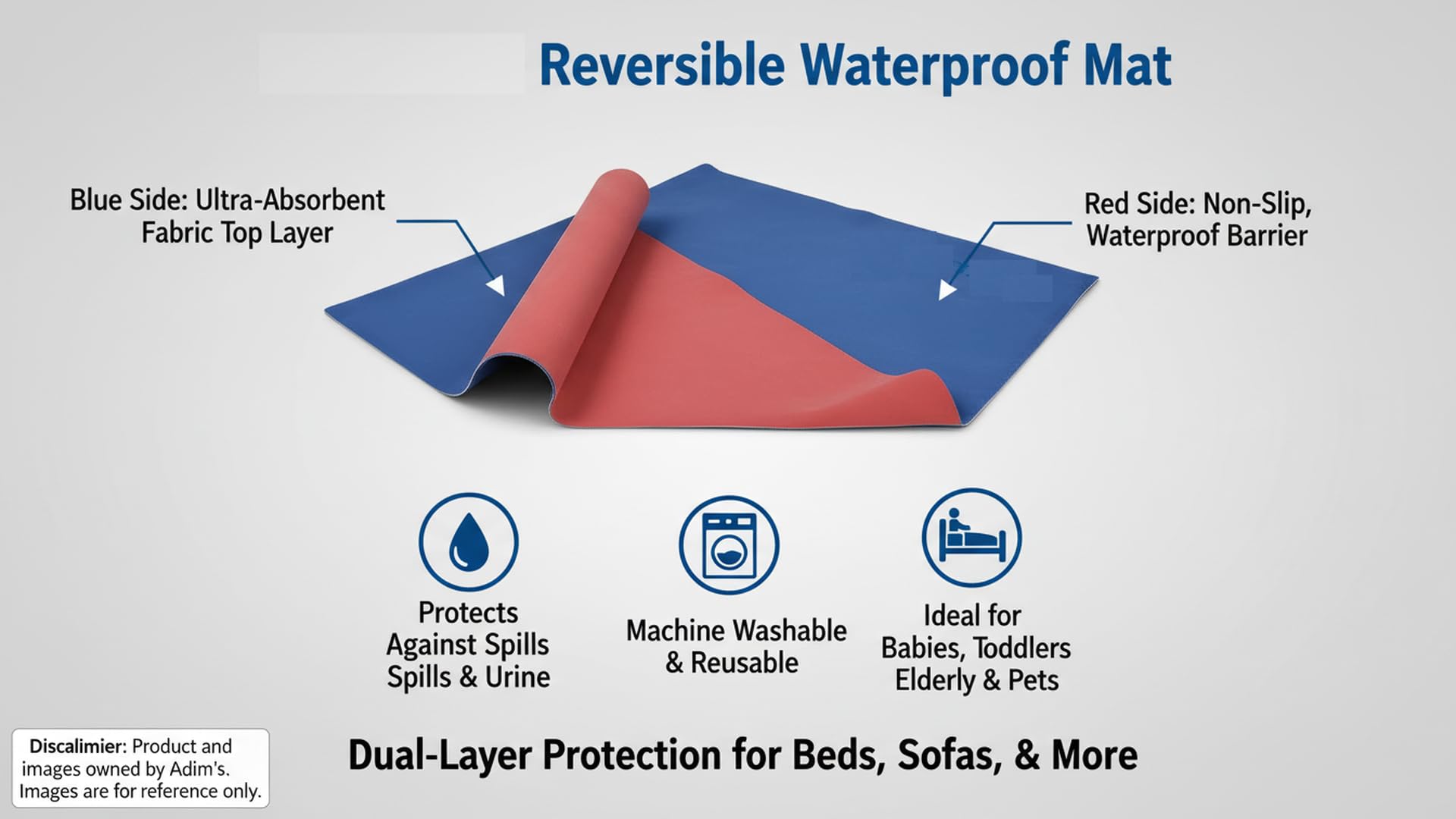 Reversible Waterproof Mat

Blue Side: Ultra-Absorbent Fabric Top Layer

Red Side: Non-Slip, Waterproof Barrier

Protects Against Spills Spills & Urine

Machine Washable & Reusable

Ideal for Babies, Toddlers Elderly & Pets

Discalimier: Product and images owned by Adim's. Images are for reference only.

Dual-Layer Protection for Beds, Sofas, & More